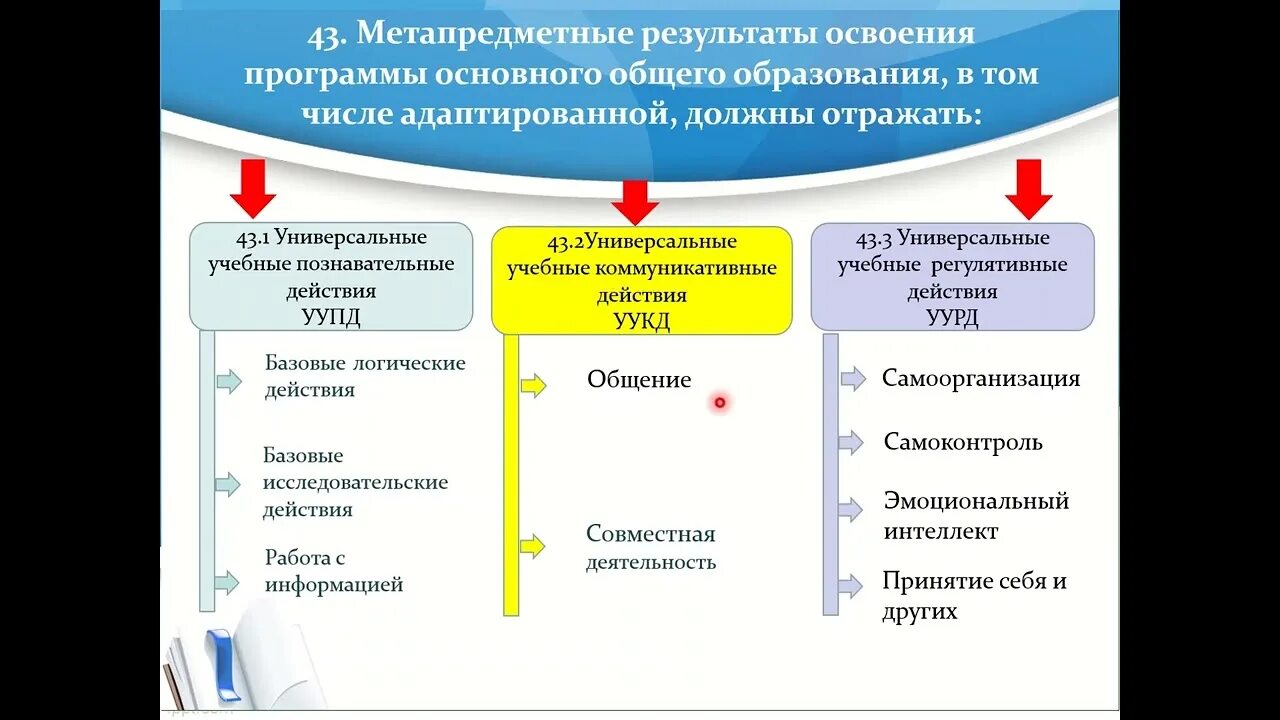 43. Метапредметные результаты освоения программы основного общего образования, в том числе адаптированной, должны отражать:

43.1 Универсальные учебные познавательные действия УУПД

Базовые логические действия

Базовые исследовательские действия

Работа с информацией

43.2Универсальные учебные коммуникативные действия УУКД

Общение

Совместная деятельность

43.3 Универсальные учебные регулятивные действия УУРД

Самоорганизация

Самоконтроль

Эмоциональный интеллект

Принятие себя и других